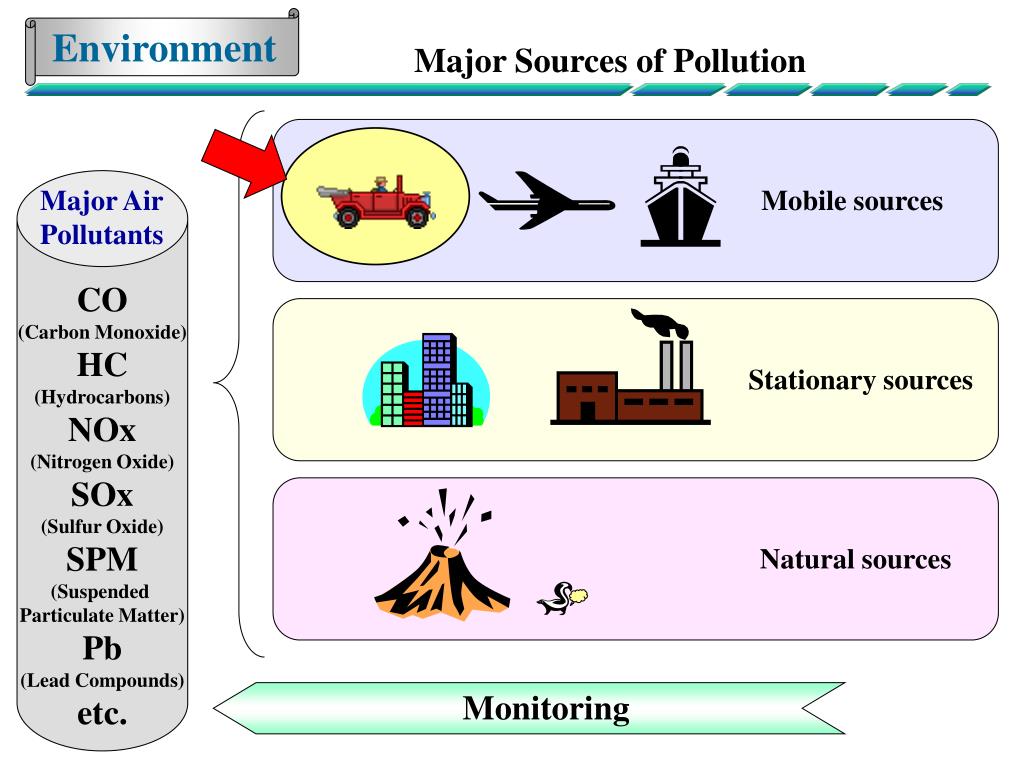 Environment

Major Sources of Pollution

Major Air Pollutants

CO
(Carbon Monoxide)
HC
(Hydrocarbons)
NOx
(Nitrogen Oxide)
SOx
(Sulfur Oxide)
SPM
(Suspended Particulate Matter)
Pb
(Lead Compounds)
etc.

Mobile sources

Stationary sources

Natural sources

Monitoring